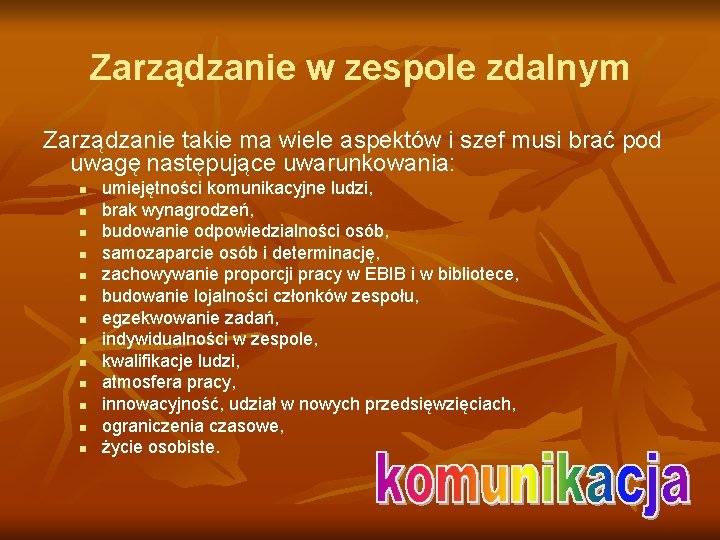 Zarządzanie w zespole zdalnym

Zarządzanie takie ma wiele aspektów i szef musi brać pod uwagę następujące uwarunkowania:

- umiejętności komunikacyjne ludzi,
- brak wynagrodzeń,
- budowanie odpowiedzialności osób,
- samozaparcie osób i determinację,
- zachowywanie proporcji pracy w EBIB i w bibliotece,
- budowanie lojalności członków zespołu,
- egzekwowanie zadań,
- indywidualności w zespole,
- kwalifikacje ludzi,
- atmosfera pracy,
- innowacyjność, udział w nowych przedsięwzięciach,
- ograniczenia czasowe,
- życie osobiste.

komunikacja